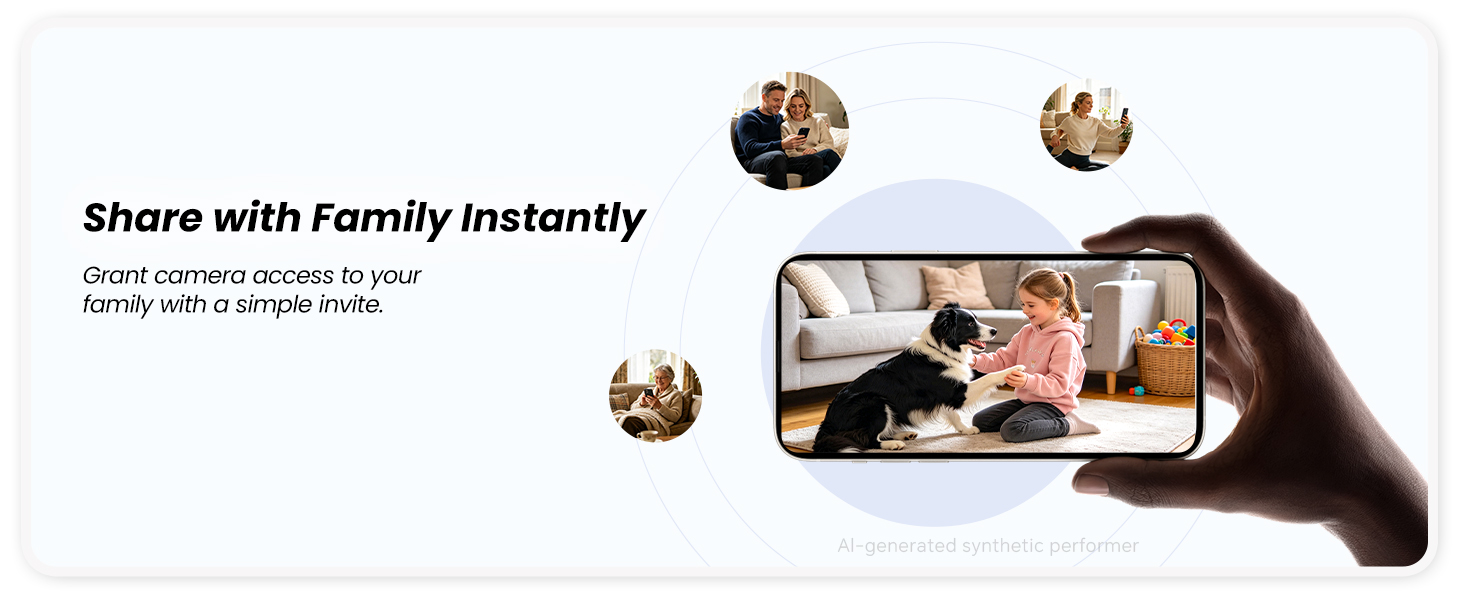 Share with Family Instantly

Grant camera access to your family with a simple invite.

AI-generated synthetic performer